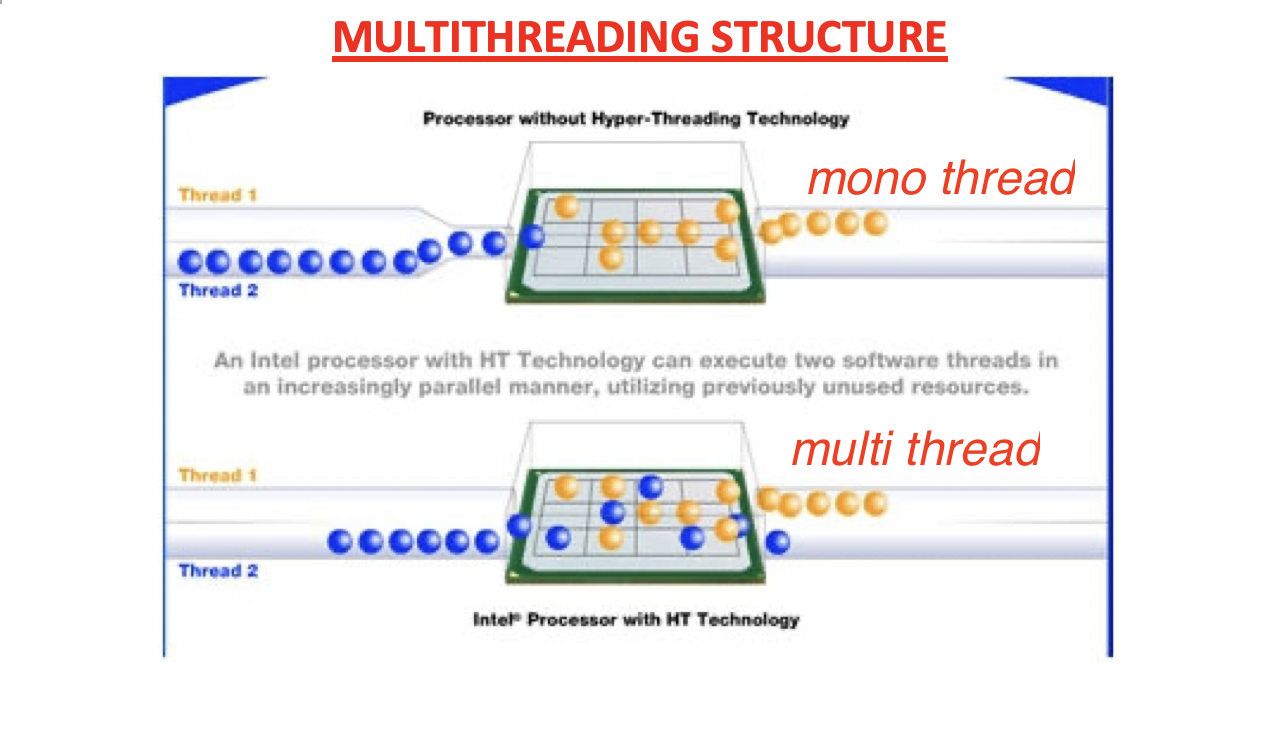 MULTITHREADING STRUCTURE

Processor without Hyper-Threading Technology

mono thread

Thread 1

Thread 2

An Intel processor with HT Technology can execute two software threads in an increasingly parallel manner, utilizing previously unused resources.

multi thread

Thread 1

Thread 2

Intel® Processor with HT Technology